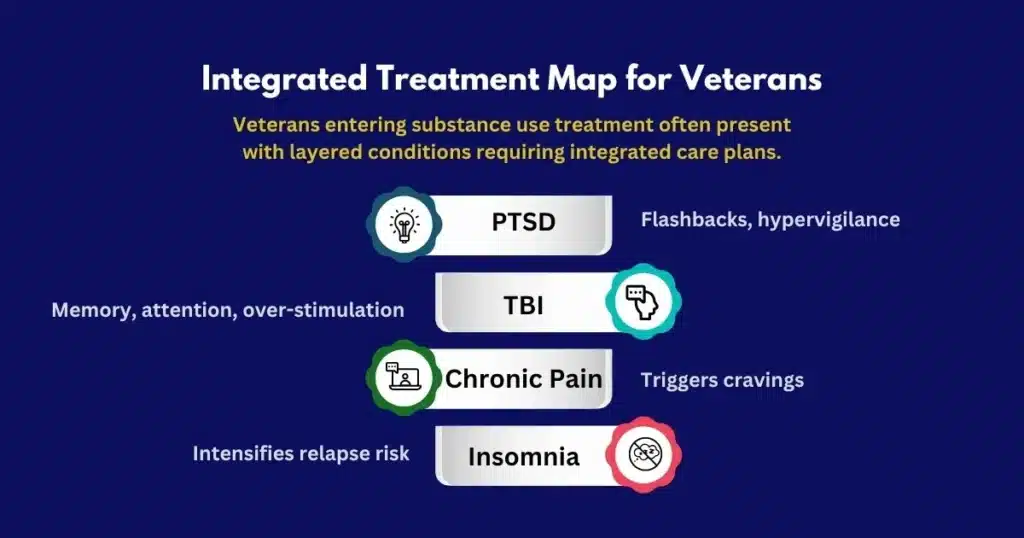 Integrated Treatment Map for Veterans

Veterans entering substance use treatment often present with layered conditions requiring integrated care plans.

PTSD

Flashbacks, hypervigilance

Memory, attention, over-stimulation

TBI

Chronic Pain

Triggers cravings

Intensifies relapse risk

Insomnia